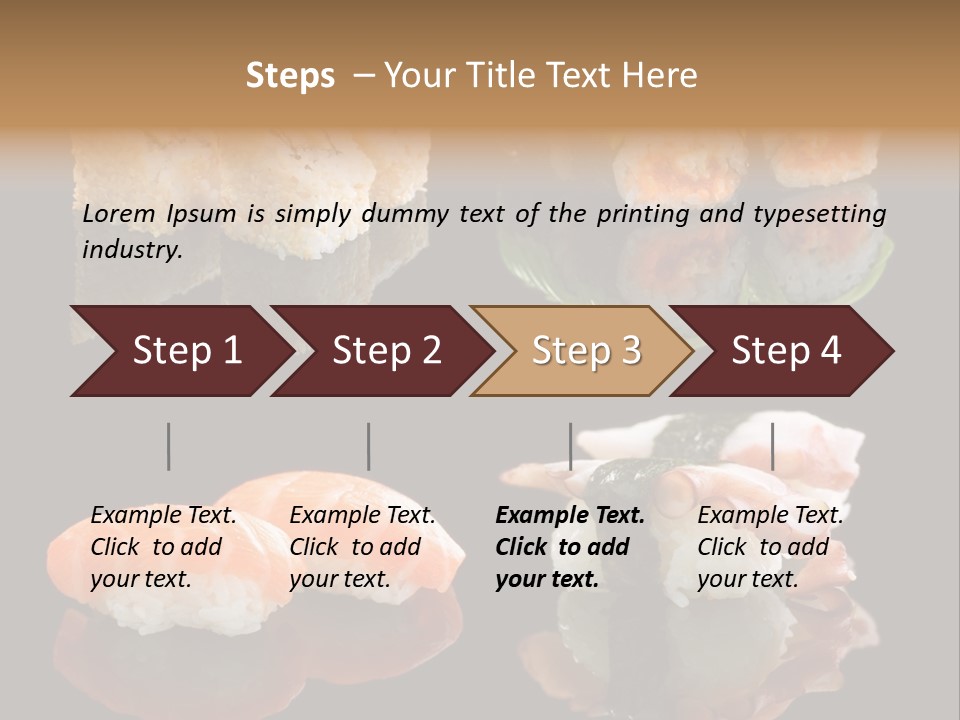 Steps – Your Title Text Here

Lorem Ipsum is simply dummy text of the printing and typesetting industry.

Step 1

Step 2

Step 3

Step 4

Example Text. Click to add your text.

Example Text. Click to add your text.

Example Text. Click to add your text.

Example Text. Click to add your text.